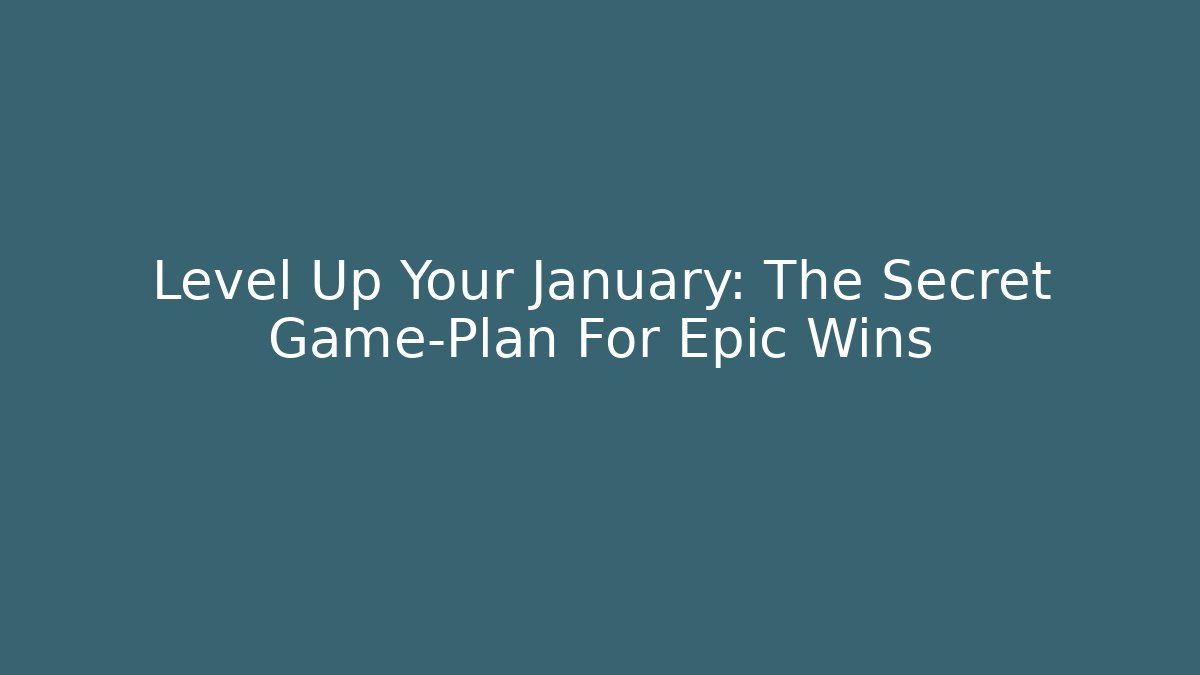 Level Up Your January: The Secret Game-Plan For Epic Wins